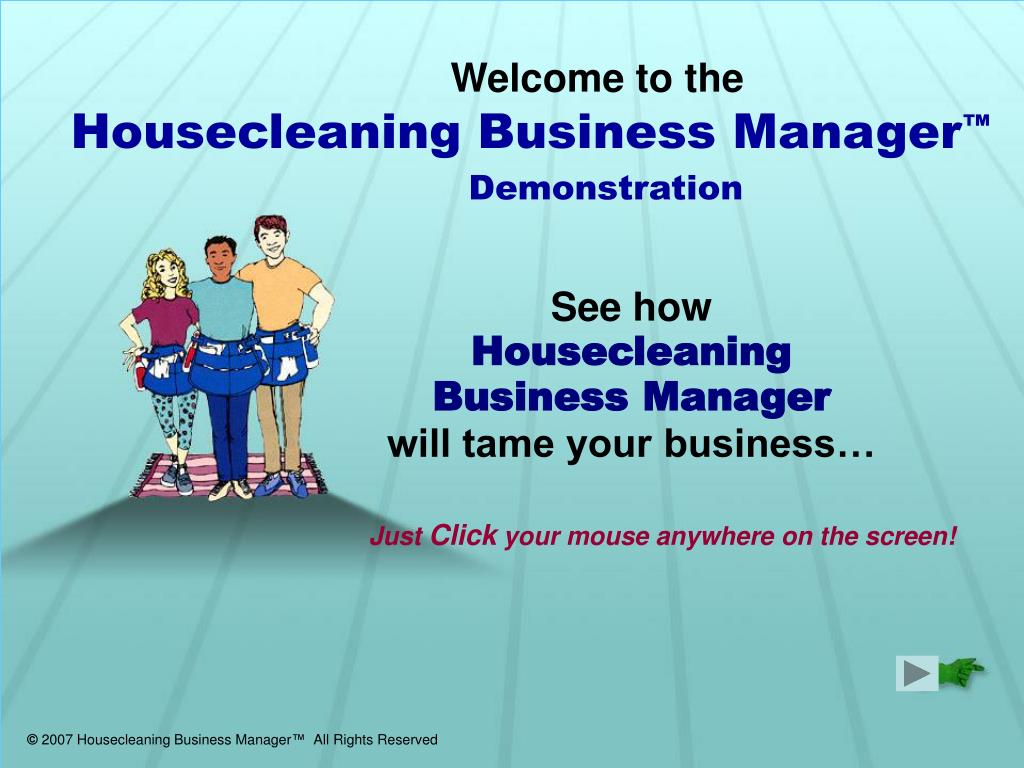 Welcome to the
Housecleaning Business Manager™
Demonstration

See how
Housecleaning
Business Manager
will tame your business…

Just Click your mouse anywhere on the screen!

© 2007 Housecleaning Business Manager™ All Rights Reserved